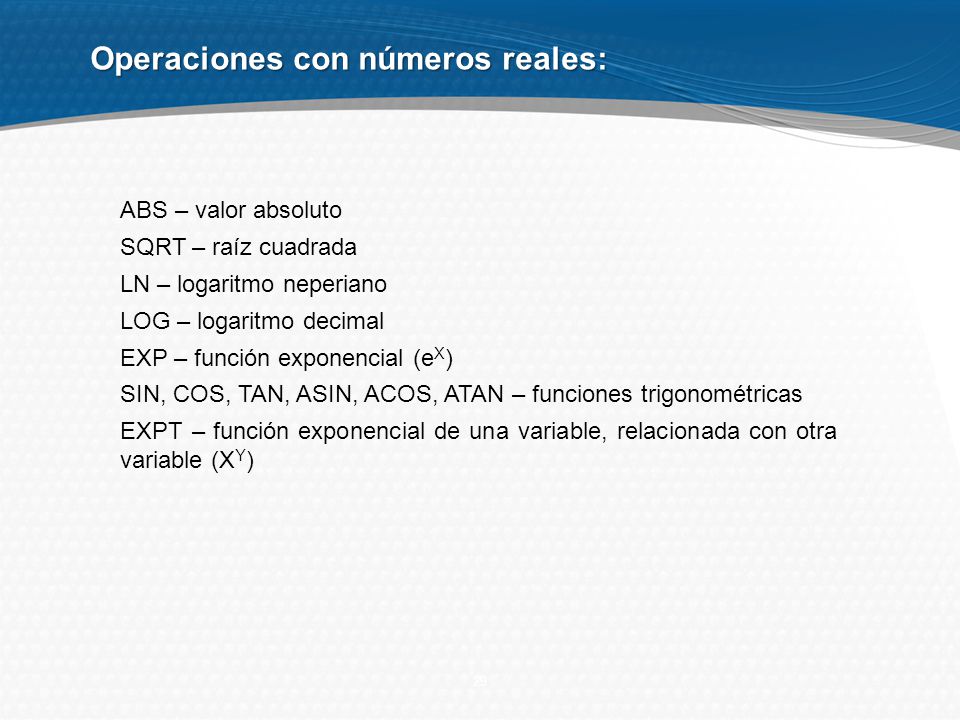 Operaciones con números reales:

ABS – valor absoluto

SQRT – raíz cuadrada

LN – logaritmo neperiano

LOG – logaritmo decimal

EXP – función exponencial ($e^X$)

SIN, COS, TAN, ASIN, ACOS, ATAN – funciones trigonométricas

EXPT – función exponencial de una variable, relacionada con otra variable ($X^Y$)

20